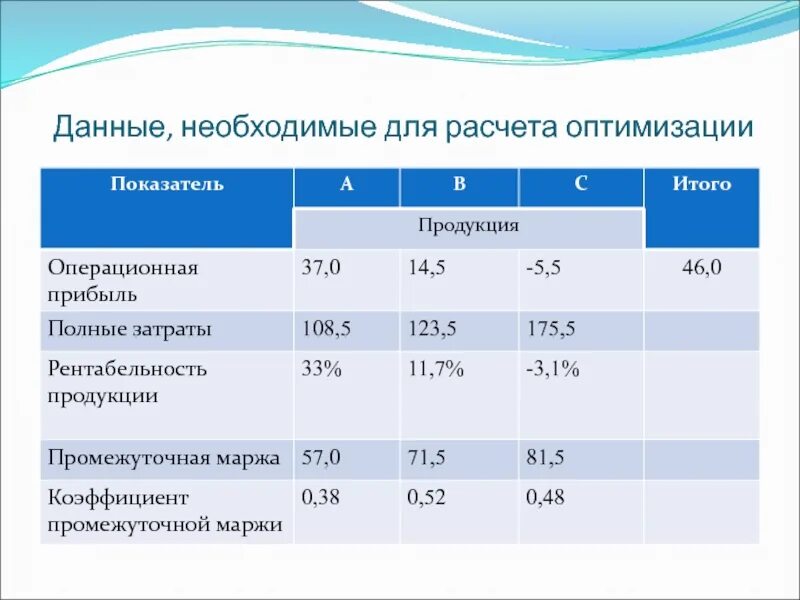 Данные, необходимые для расчета оптимизации

| Показатель | A | B | C | Итого |
|---|---|---|---|---|
| | Продукция | | | |
| Операционная прибыль | 37,0 | 14,5 | -5,5 | 46,0 |
| Полные затраты | 108,5 | 123,5 | 175,5 | |
| Рентабельность продукции | 33% | 11,7% | -3,1% | |
| Промежуточная маржа | 57,0 | 71,5 | 81,5 | |
| Коэффициент промежуточной маржи | 0,38 | 0,52 | 0,48 | |